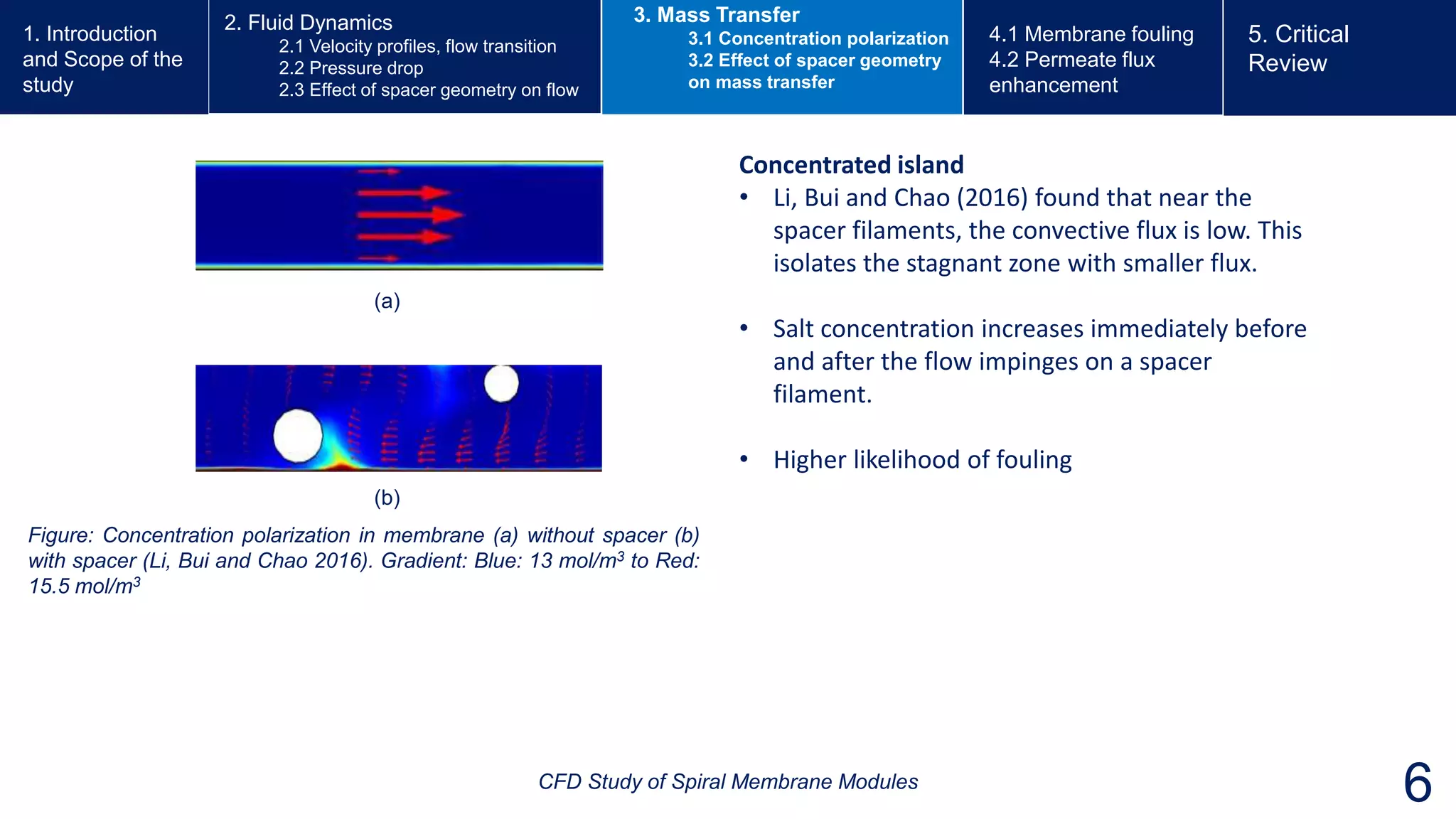 1. Introduction and Scope of the study

2. Fluid Dynamics
2.1 Velocity profiles, flow transition
2.2 Pressure drop
2.3 Effect of spacer geometry on flow

3. Mass Transfer
3.1 Concentration polarization
3.2 Effect of spacer geometry on mass transfer

4.1 Membrane fouling
4.2 Permeate flux enhancement

5. Critical Review

(a)

(b)

Figure: Concentration polarization in membrane (a) without spacer (b) with spacer (Li, Bui and Chao 2016). Gradient: Blue: 13 mol/m$^3$ to Red: 15.5 mol/m$^3$

Concentrated island

• Li, Bui and Chao (2016) found that near the spacer filaments, the convective flux is low. This isolates the stagnant zone with smaller flux.

• Salt concentration increases immediately before and after the flow impinges on a spacer filament.

• Higher likelihood of fouling

CFD Study of Spiral Membrane Modules

6